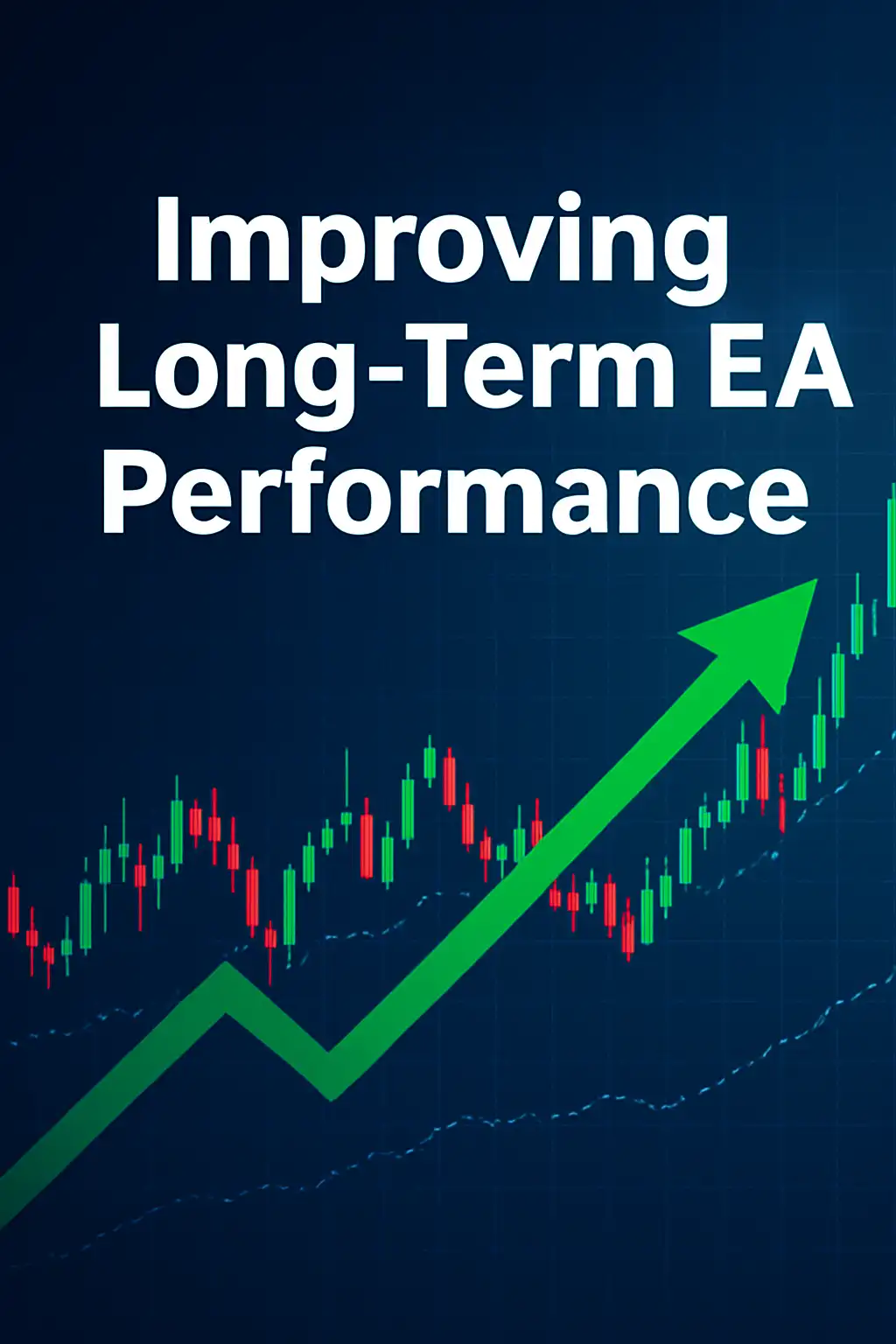 Improving Long-Term EA Performance